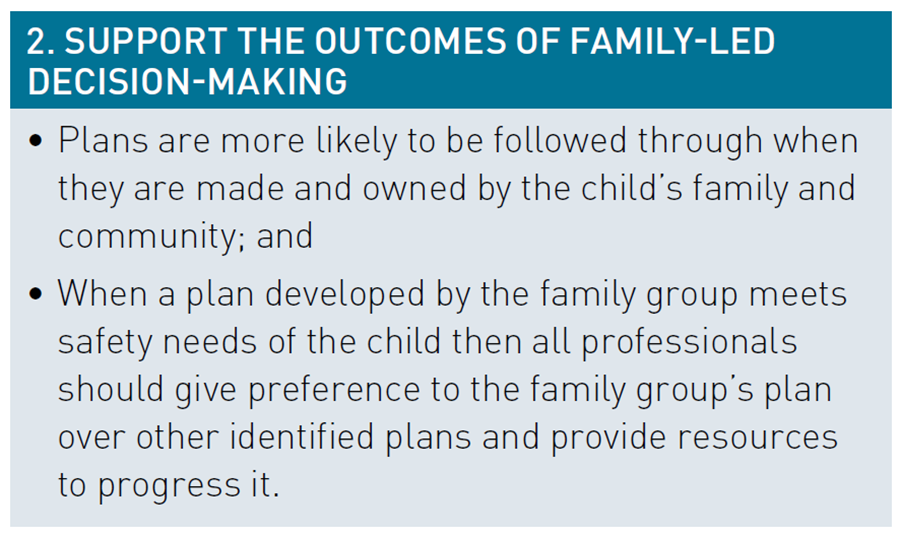 2. SUPPORT THE OUTCOMES OF FAMILY-LED DECISION-MAKING

• Plans are more likely to be followed through when they are made and owned by the child's family and community; and

• When a plan developed by the family group meets safety needs of the child then all professionals should give preference to the family group's plan over other identified plans and provide resources to progress it.